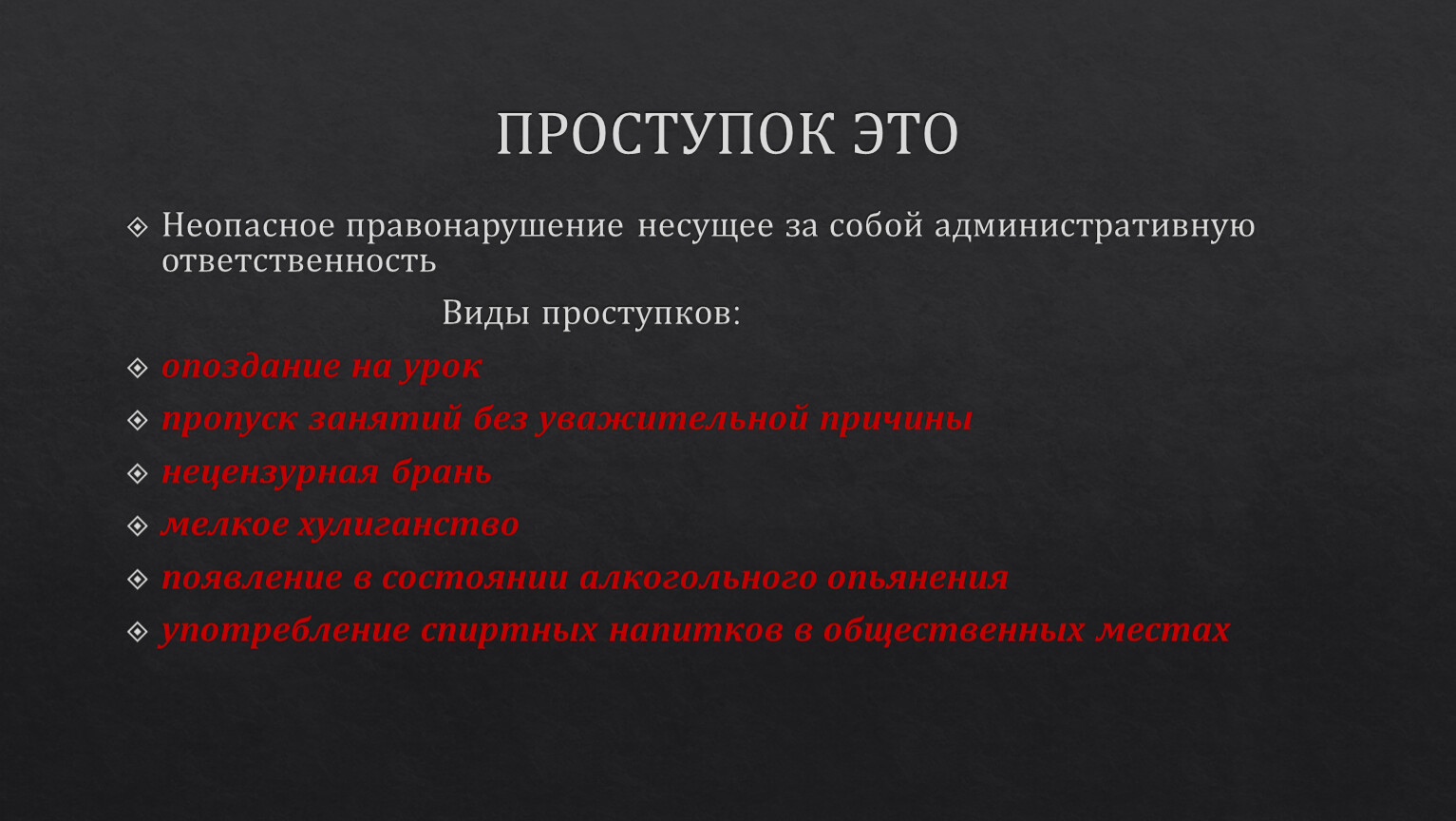 ПРОСТУПОК ЭТО

Неопасное правонарушение несущее за собой административную ответственность

Виды проступков:

опоздание на урок

пропуск занятий без уважительной причины

нецензурная брань

мелкое хулиганство

появление в состоянии алкогольного опьянения

употребление спиртных напитков в общественных местах